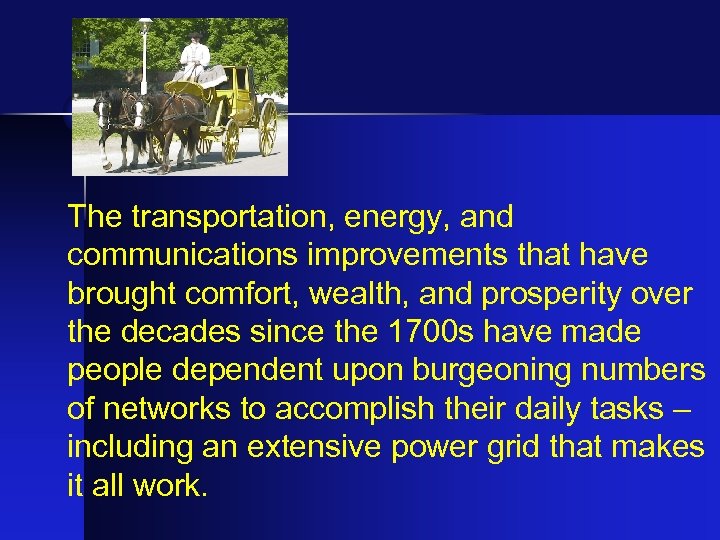 The transportation, energy, and communications improvements that have brought comfort, wealth, and prosperity over the decades since the 1700s have made people dependent upon burgeoning numbers of networks to accomplish their daily tasks – including an extensive power grid that makes it all work.